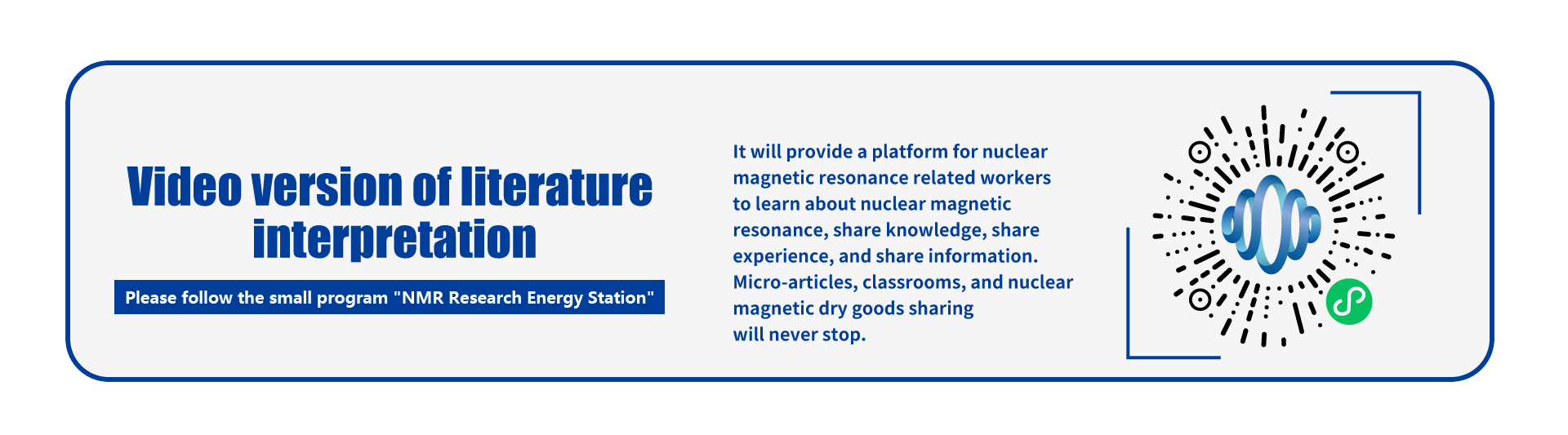 Video version of literature interpretation

Please follow the small program "NMR Research Energy Station"

It will provide a platform for nuclear magnetic resonance related workers to learn about nuclear magnetic resonance, share knowledge, share experience, and share information. Micro-articles, classrooms, and nuclear magnetic dry goods sharing will never stop.